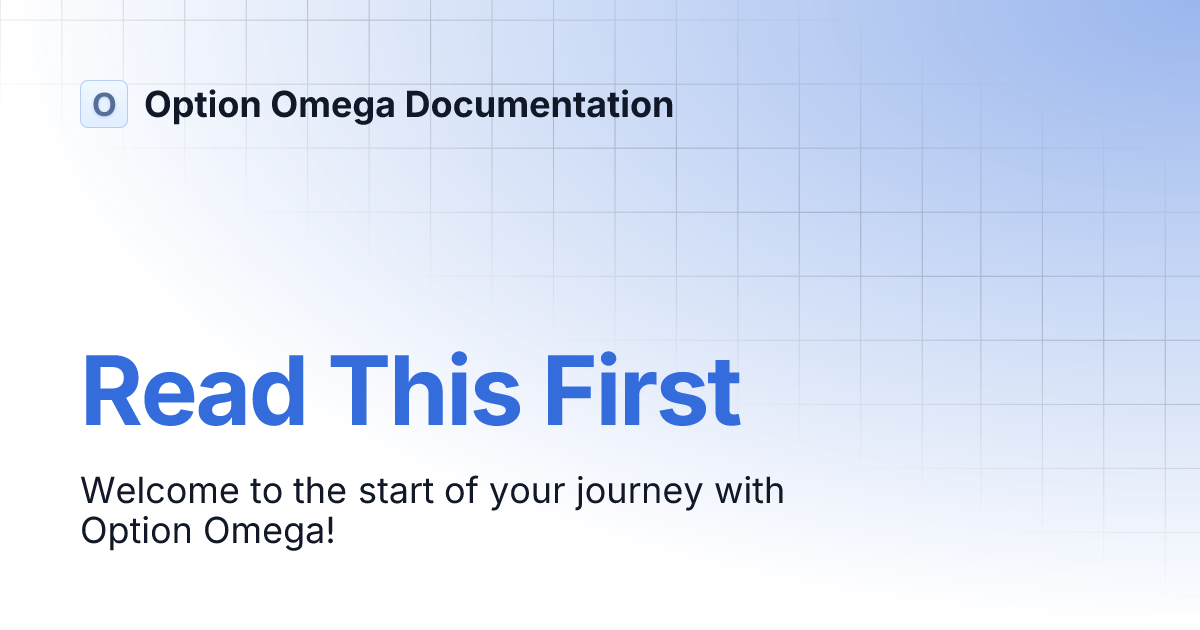 O Option Omega Documentation

Read This First

Welcome to the start of your journey with Option Omega!